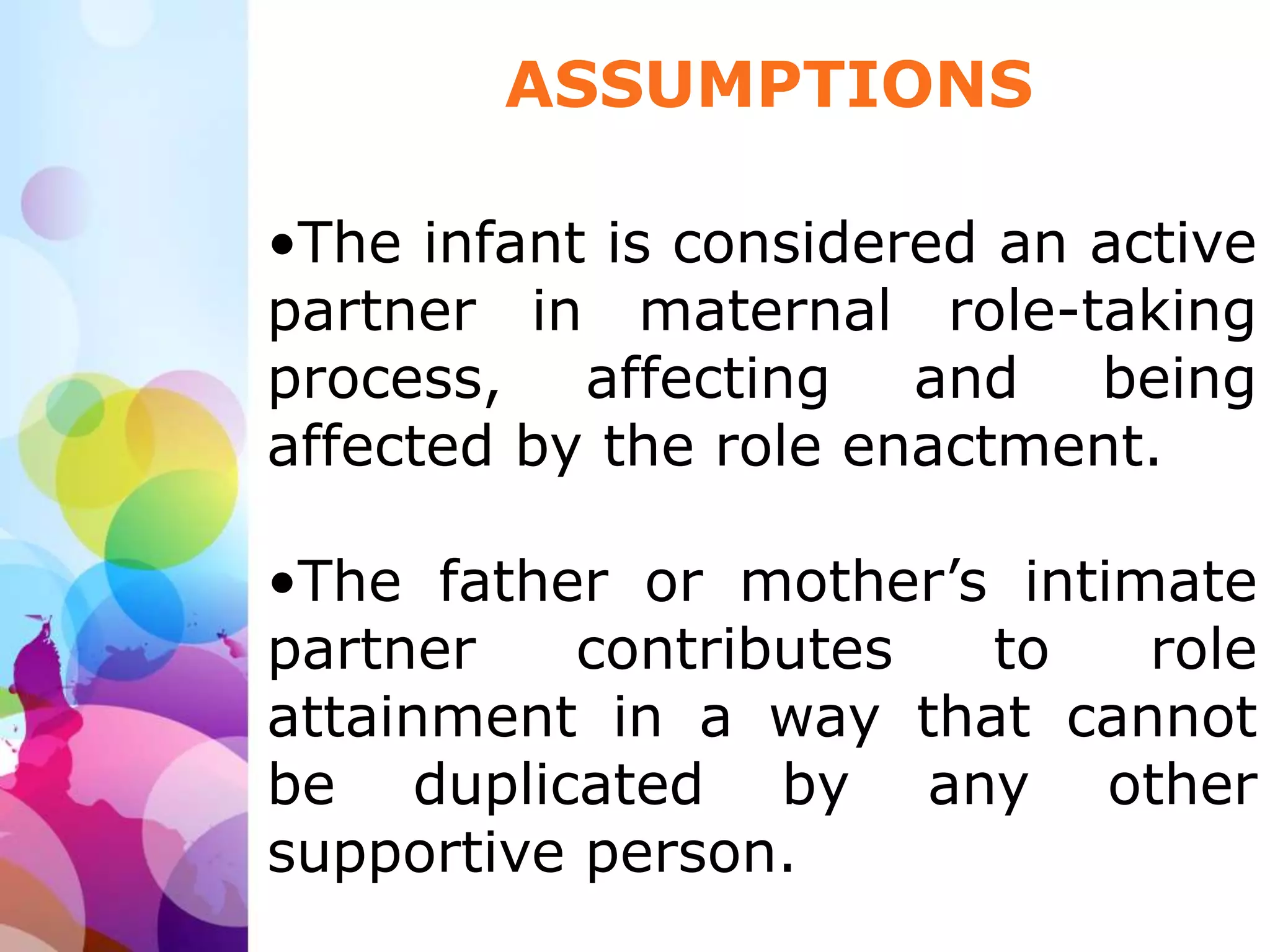 ASSUMPTIONS

•The infant is considered an active partner in maternal role-taking process, affecting and being affected by the role enactment.

•The father or mother’s intimate partner contributes to role attainment in a way that cannot be duplicated by any other supportive person.